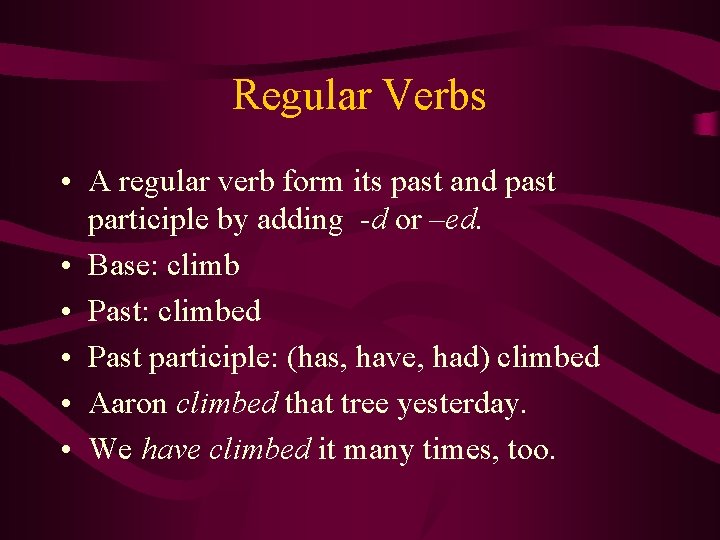 Regular Verbs

• A regular verb form its past and past participle by adding -d or –ed.
• Base: climb
• Past: climbed
• Past participle: (has, have, had) climbed
• Aaron climbed that tree yesterday.
• We have climbed it many times, too.